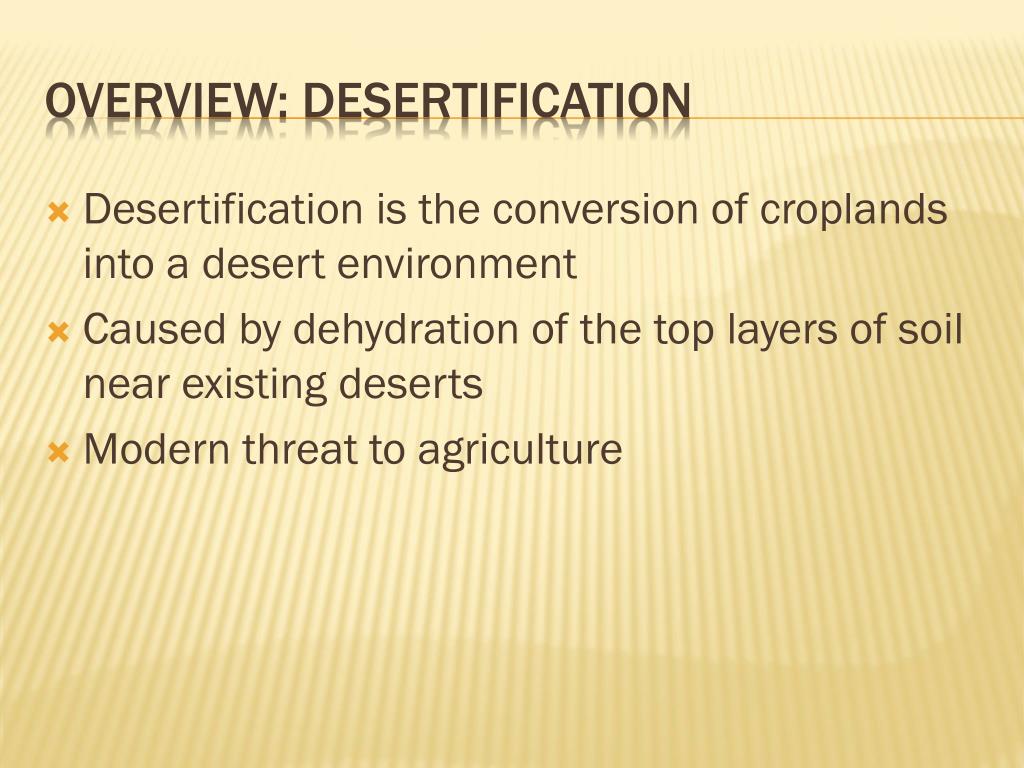 OVERVIEW: DESERTIFICATION

Desertification is the conversion of croplands into a desert environment

Caused by dehydration of the top layers of soil near existing deserts

Modern threat to agriculture